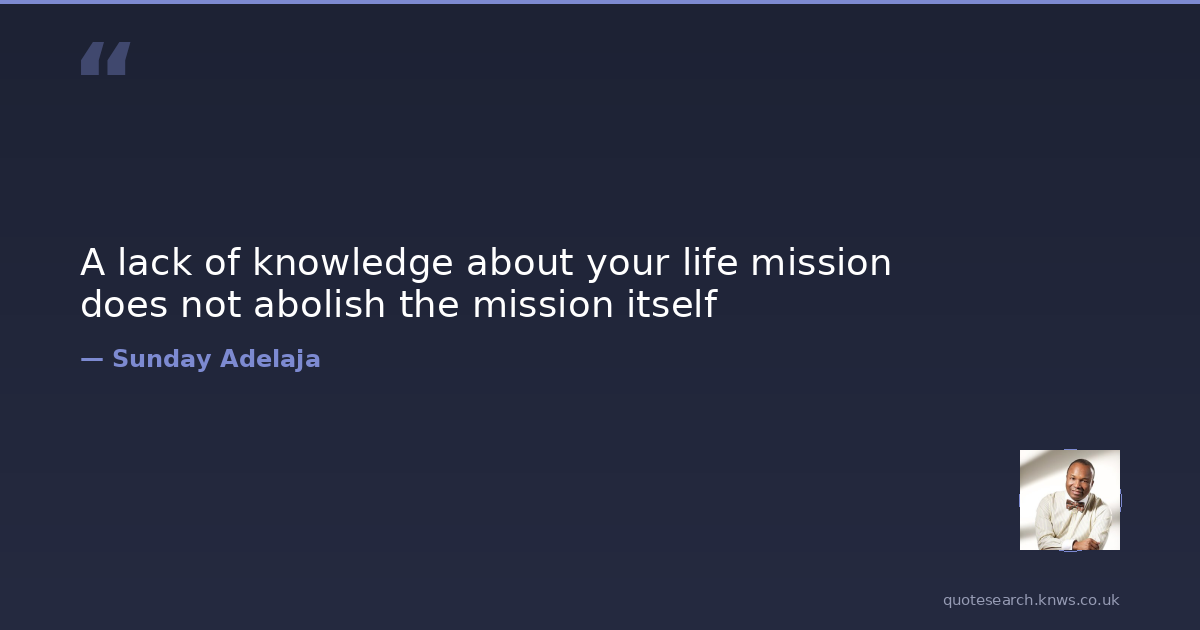 “

A lack of knowledge about your life mission does not abolish the mission itself

— Sunday Adelaja

quotesearch.knws.co.uk